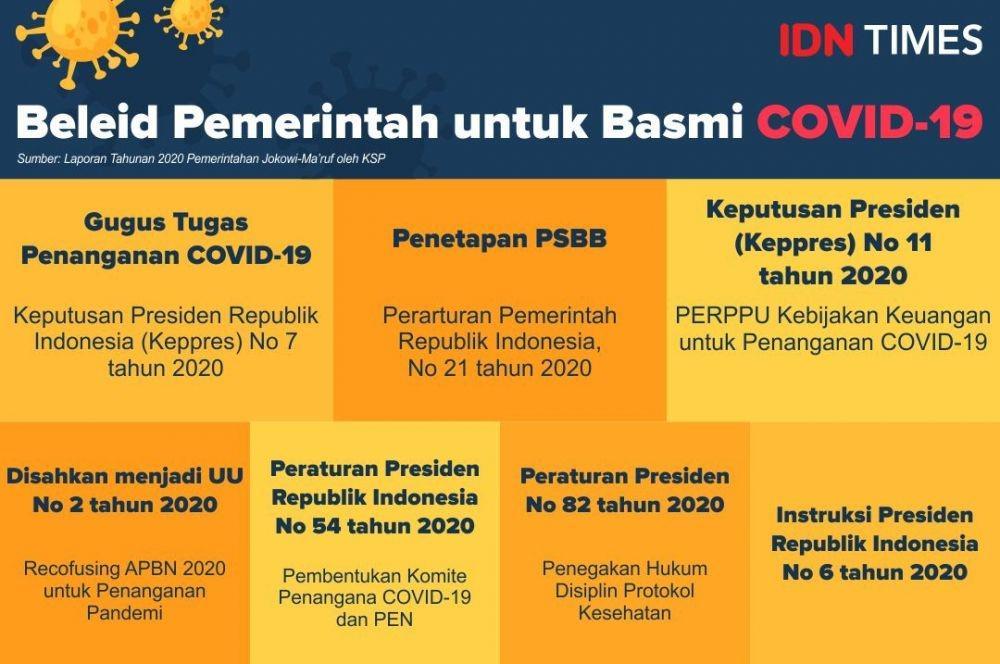 IDN TIMES

Beleid Pemerintah untuk Basmi COVID-19

Sumber: Laporan Tahunan 2020 Pemerintahan Jokowi-Ma'ruf oleh KSP

Gugus Tugas Penanganan COVID-19

Keputusan Presiden Republik Indonesia (Keppres) No 7 tahun 2020

Penetapan PSBB

Perarturan Pemerintah Republik Indonesia, No 21 tahun 2020

Keputusan Presiden (Keppres) No 11 tahun 2020

PERPPU Kebijakan Keuangan untuk Penanganan COVID-19

Disahkan menjadi UU No 2 tahun 2020

Recofusing APBN 2020 untuk Penanganan Pandemi

Peraturan Presiden Republik Indonesia No 54 tahun 2020

Pembentukan Komite Penangana COVID-19 dan PEN

Peraturan Presiden No 82 tahun 2020

Penegakan Hukum Disiplin Protokol Kesehatan

Instruksi Presiden Republik Indonesia No 6 tahun 2020